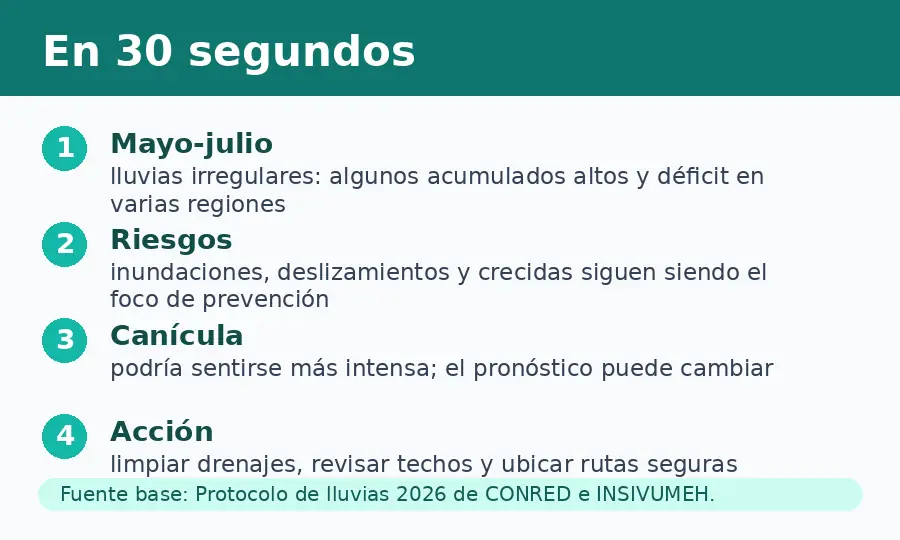 En 30 segundos

1 Mayo-julio
lluvias irregulares: algunos acumulados altos y déficit en varias regiones

2 Riesgos
inundaciones, deslizamientos y crecidas siguen siendo el foco de prevención

3 Canícula
podría sentirse más intensa; el pronóstico puede cambiar

4 Acción
limpiar drenajes, revisar techos y ubicar rutas seguras

Fuente base: Protocolo de lluvias 2026 de CONRED e INSIVUMEH.